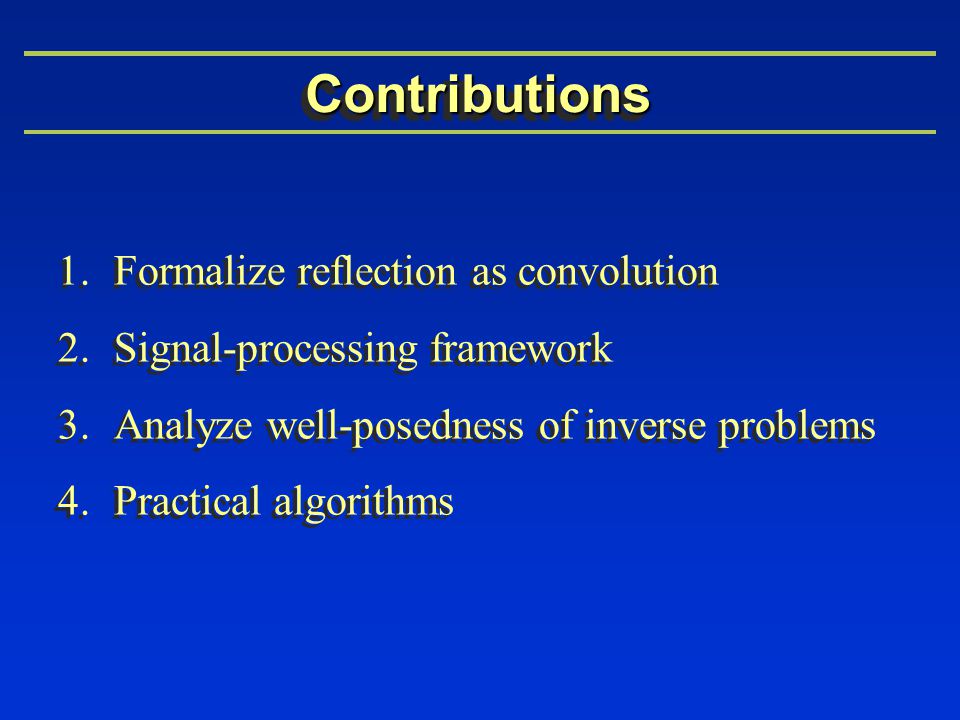 Contributions

1. Formalize reflection as convolution
2. Signal-processing framework
3. Analyze well-posedness of inverse problems
4. Practical algorithms